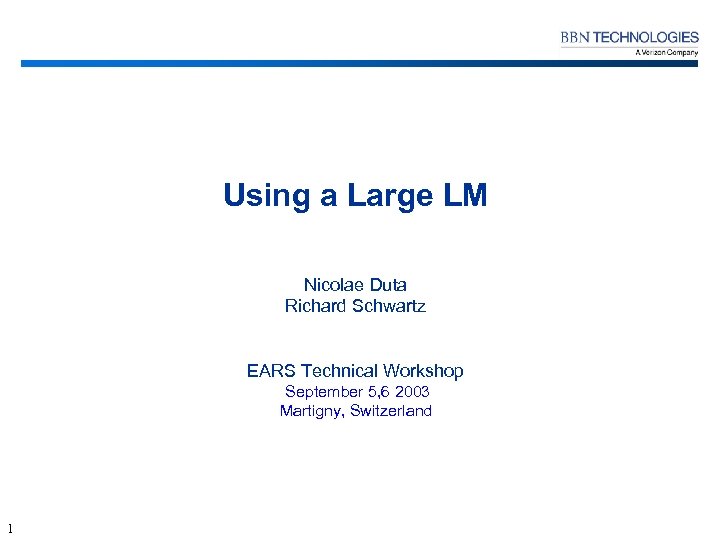 BBN TECHNOLOGIES
A Verizon Company

Using a Large LM

Nicolae Duta
Richard Schwartz

EARS Technical Workshop
September 5,6 2003
Martigny, Switzerland

1